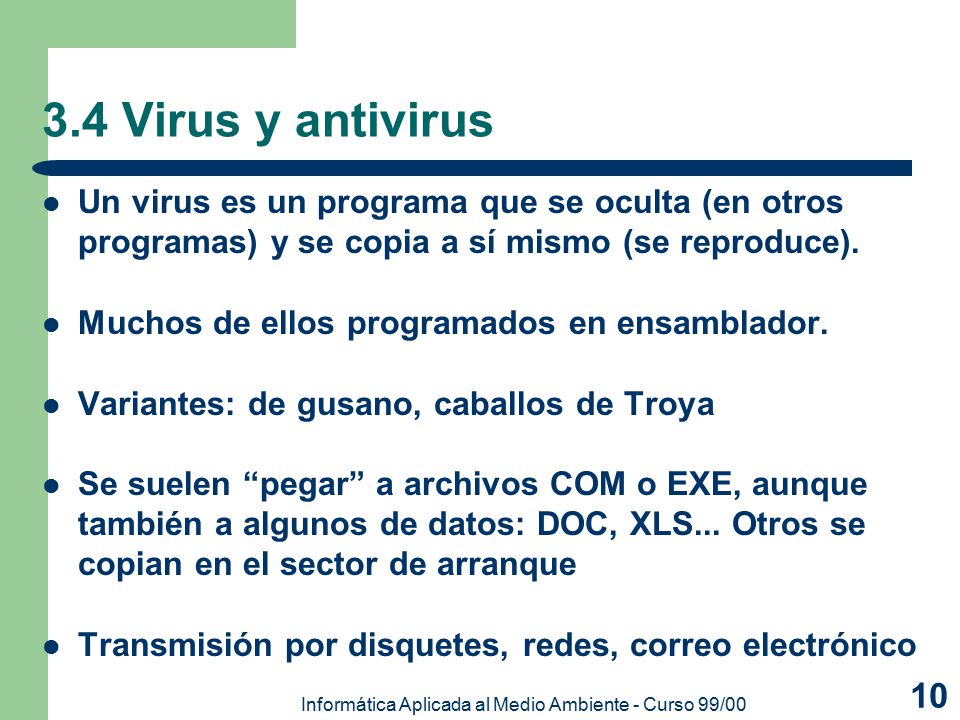 3.4 Virus y antivirus

- Un virus es un programa que se oculta (en otros programas) y se copia a sí mismo (se reproduce).

- Muchos de ellos programados en ensamblador.

- Variantes: de gusano, caballos de Troya

- Se suelen “pegar” a archivos COM o EXE, aunque también a algunos de datos: DOC, XLS... Otros se copian en el sector de arranque

- Transmisión por disquetes, redes, correo electrónico

Informática Aplicada al Medio Ambiente - Curso 99/00

10